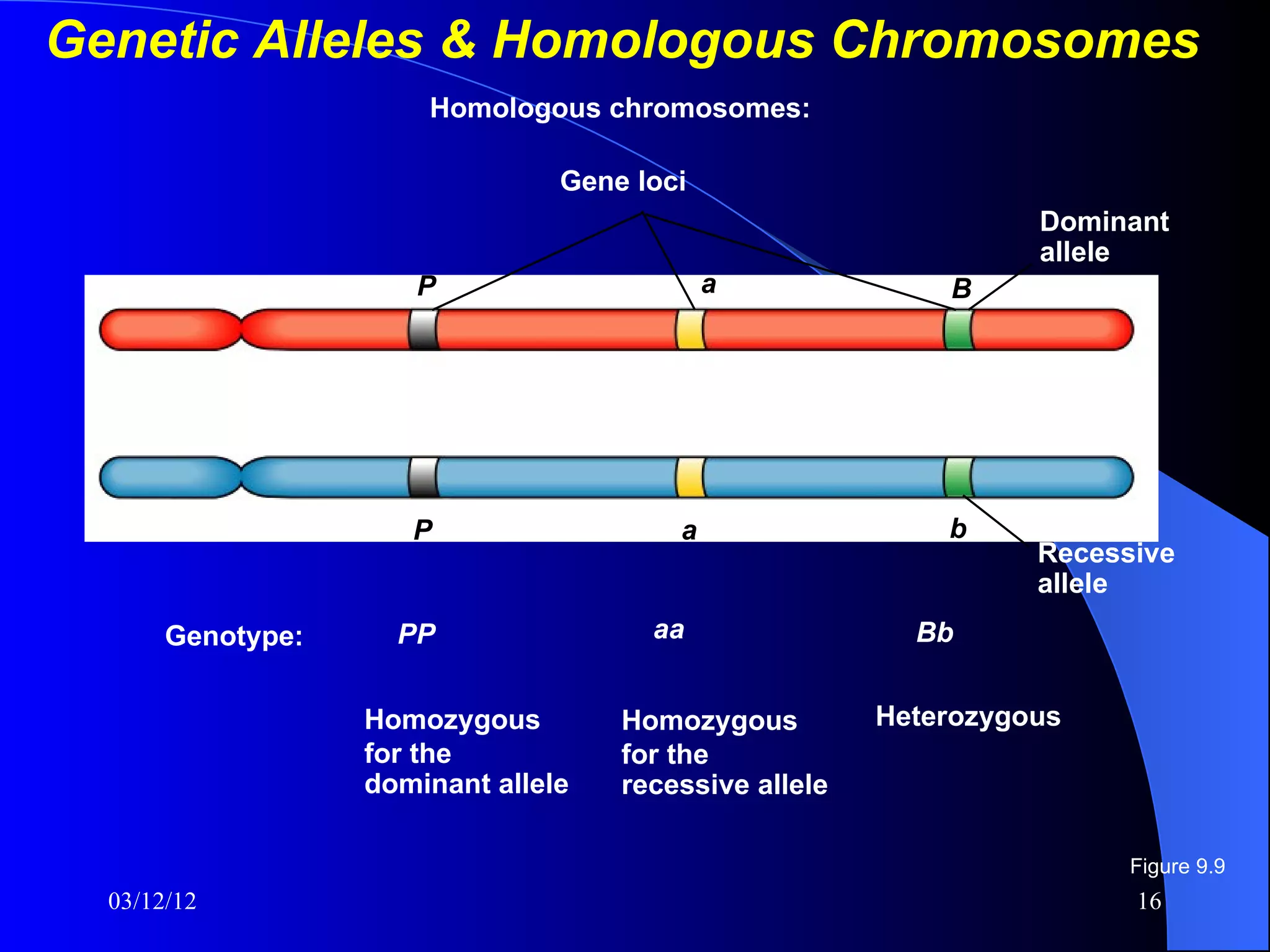 Genetic Alleles & Homologous Chromosomes

Homologous chromosomes:

Gene loci

Dominant allele

P

a

B

P

a

b

Recessive allele

Genotype: PP aa Bb

Homozygous for the dominant allele

Homozygous for the recessive allele

Heterozygous

Figure 9.9

03/12/12

16